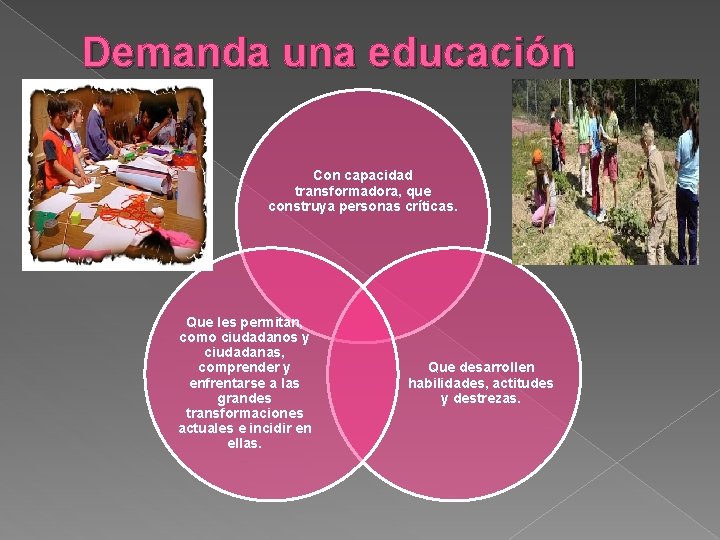 Demanda una educación

Con capacidad transformadora, que construya personas críticas.

Que les permitan, como ciudadanos y ciudadanas, comprender y enfrentarse a las grandes transformaciones actuales e incidir en ellas.

Que desarrollen habilidades, actitudes y destrezas.